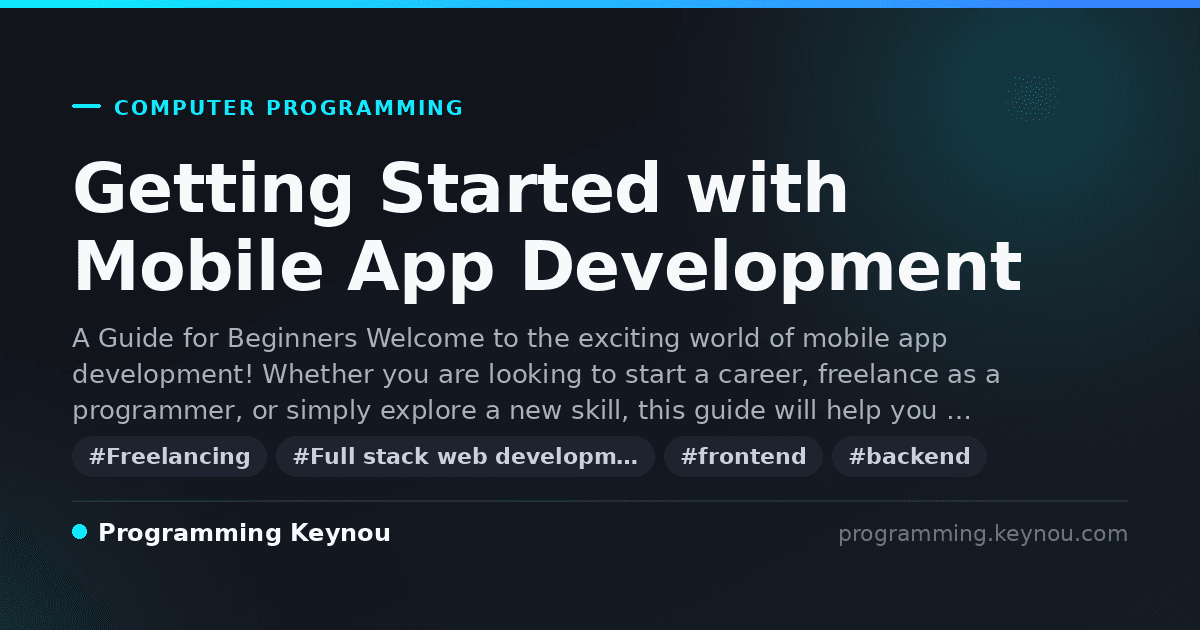 COMPUTER PROGRAMMING

Getting Started with Mobile App Development

A Guide for Beginners Welcome to the exciting world of mobile app development! Whether you are looking to start a career, freelance as a programmer, or simply explore a new skill, this guide will help you …

#Freelancing #Full stack web developm… #frontend #backend

Programming Keynou

programming.keynou.com